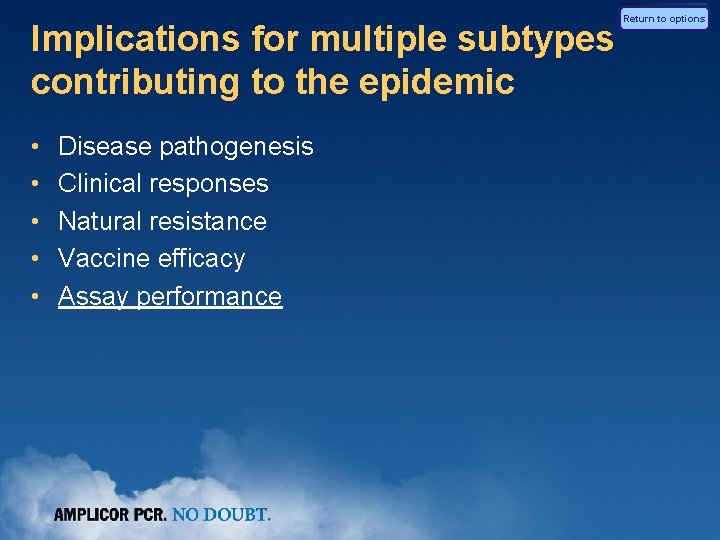 Return to options

Implications for multiple subtypes contributing to the epidemic

• Disease pathogenesis
• Clinical responses
• Natural resistance
• Vaccine efficacy
• Assay performance

AMPLICOR PCR. NO DOUBT.